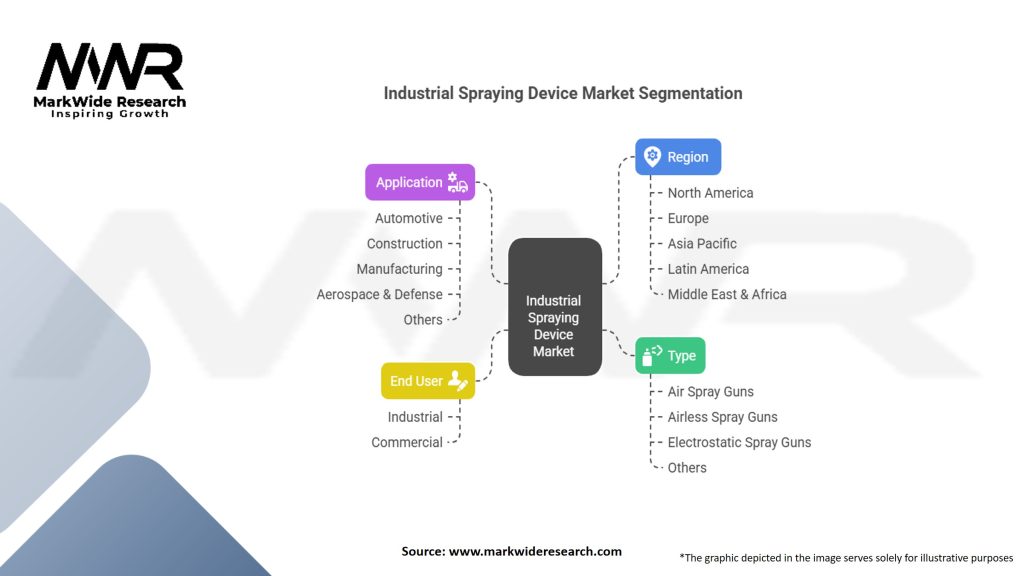 MWR
MarkWide Research
Inspiring Growth

Industrial Spraying Device Market Segmentation

Application
Automotive
Construction
Manufacturing
Aerospace & Defense
Others

End User
Industrial
Commercial

Industrial Spraying Device Market

Region
North America
Europe
Asia Pacific
Latin America
Middle East & Africa

Type
Air Spray Guns
Airless Spray Guns
Electrostatic Spray Guns
Others

Source: www.markwideresearch.com

*The graphic depicted in the image serves solely for illustrative purposes